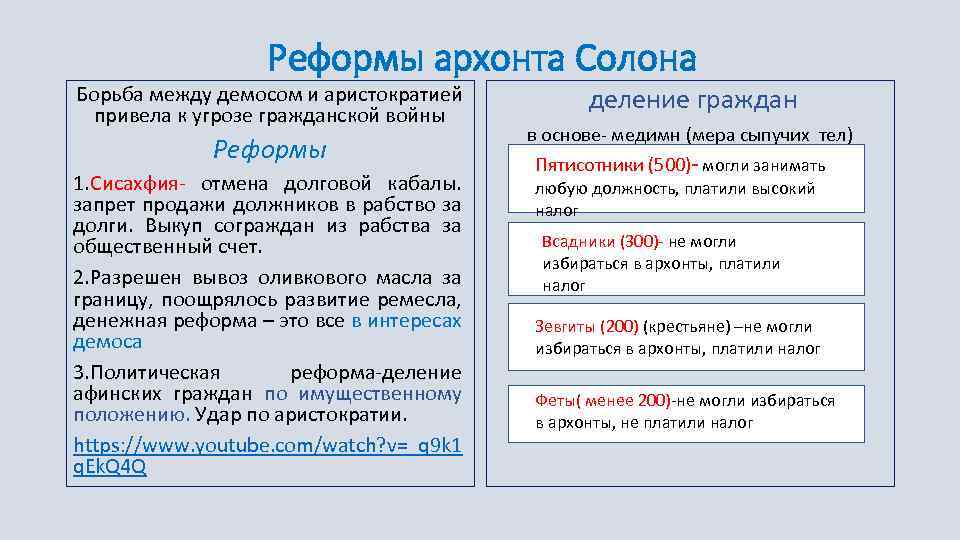 Реформы архонта Солона

Борьба между демосом и аристократией привела к угрозе гражданской войны

Реформы

1.Сисахфия- отмена долговой кабалы. запрет продажи должников в рабство за долги. Выкуп сограждан из рабства за общественный счет.

2.Разрешен вывоз оливкового масла за границу, поощрялось развитие ремесла, денежная реформа – это все в интересах демоса

3.Политическая реформа-деление афинских граждан по имущественному положению. Удар по аристократии.

https://www.youtube.com/watch?v=_q9k1qEkQ4Q

деление граждан

в основе- медимн (мера сыпучих тел)

Пятисотники (500)- могли занимать любую должность, платили высокий налог

Всадники (300)- не могли избираться в архонты, платили налог

Зевгиты (200) (крестьяне) –не могли избираться в архонты, платили налог

Феты( менее 200)-не могли избираться в архонты, не платили налог